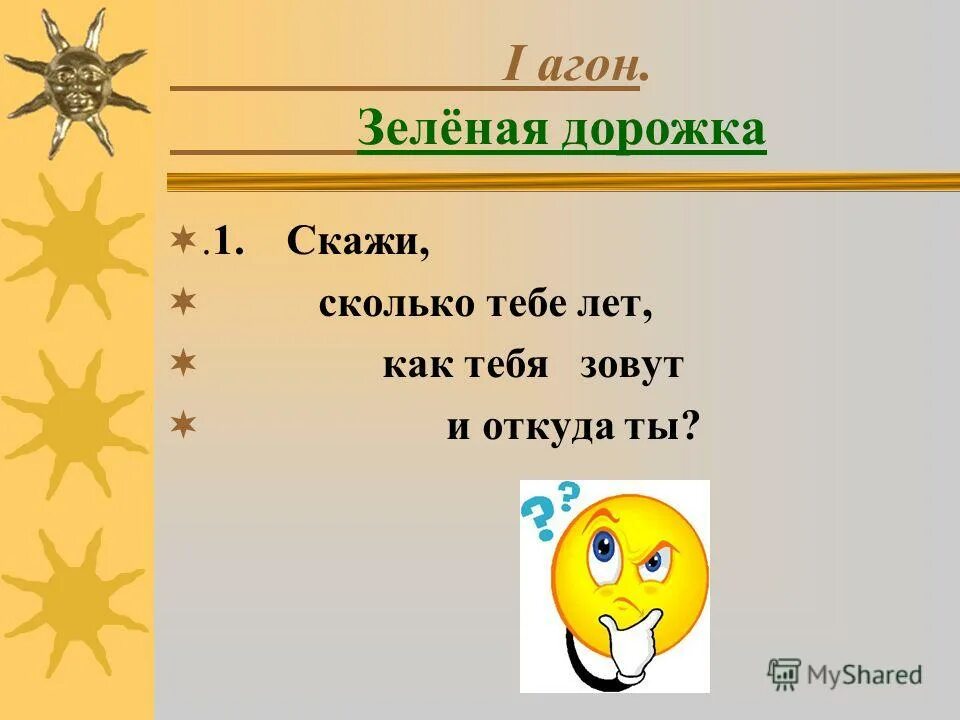 I агон.

Зелёная дорожка

.1. Скажи,

сколько тебе лет,

как тебя зовут

и откуда ты?

??

MyShared